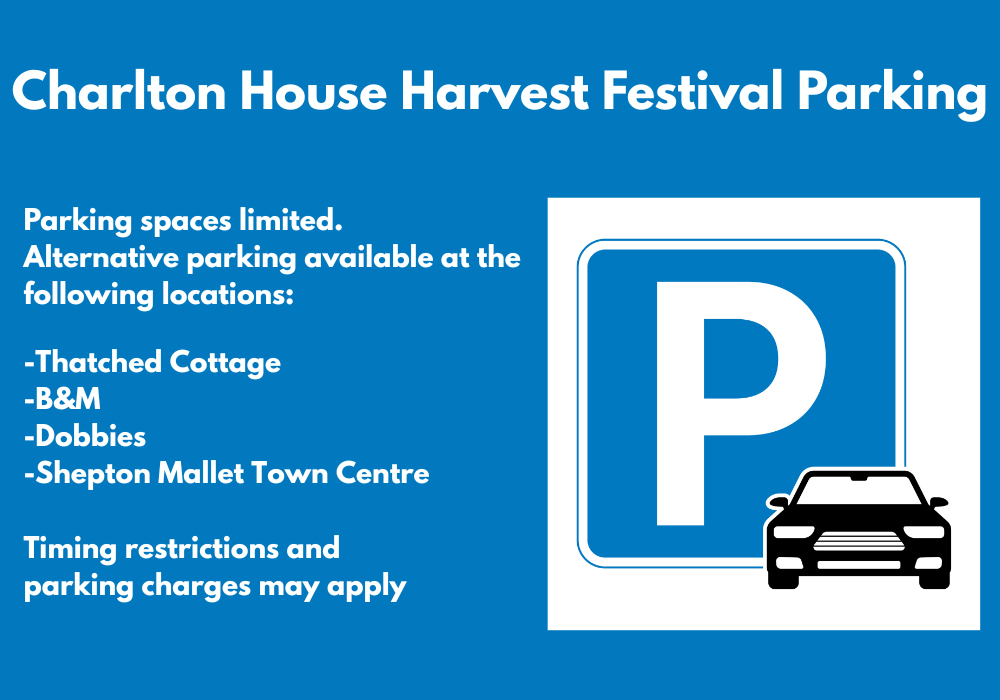 Charlton House Harvest Festival Parking

Parking spaces limited.
Alternative parking available at the following locations:

-Thatched Cottage
-B&M
-Dobbies
-Shepton Mallet Town Centre

Timing restrictions and parking charges may apply

P